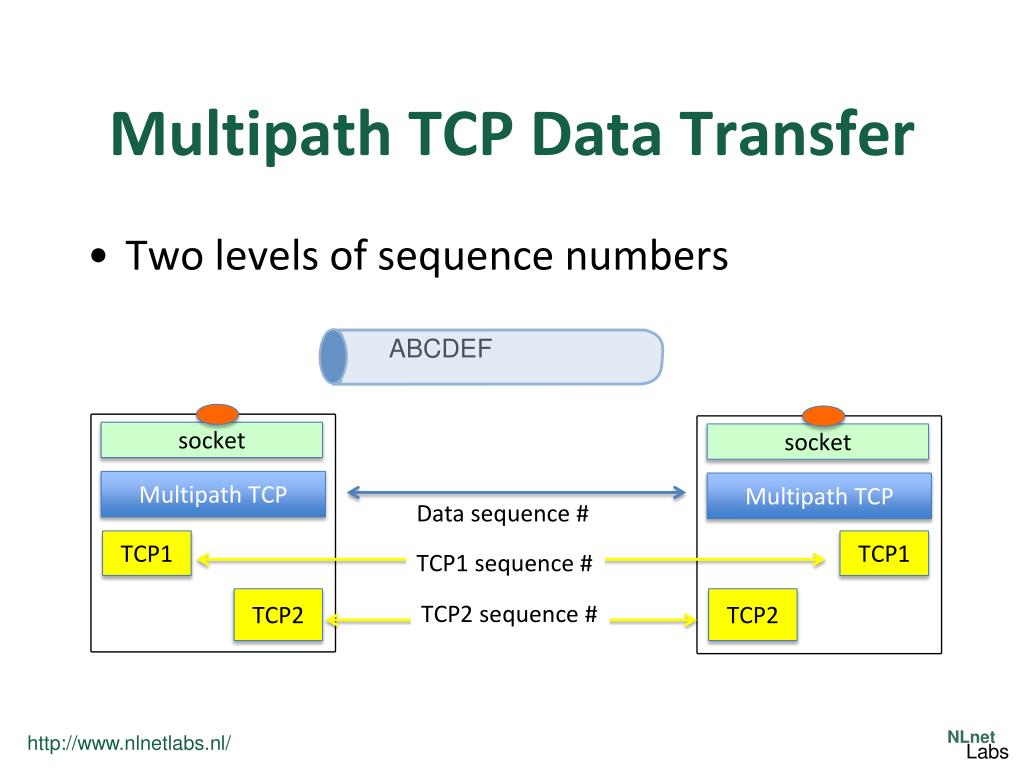 Multipath TCP Data Transfer

• Two levels of sequence numbers

ABCDEF

socket

Multipath TCP

TCP1

TCP2

Data sequence #

TCP1 sequence #

TCP2 sequence #

socket

Multipath TCP

TCP1

TCP2

http://www.nlnetlabs.nl/

NLnet Labs